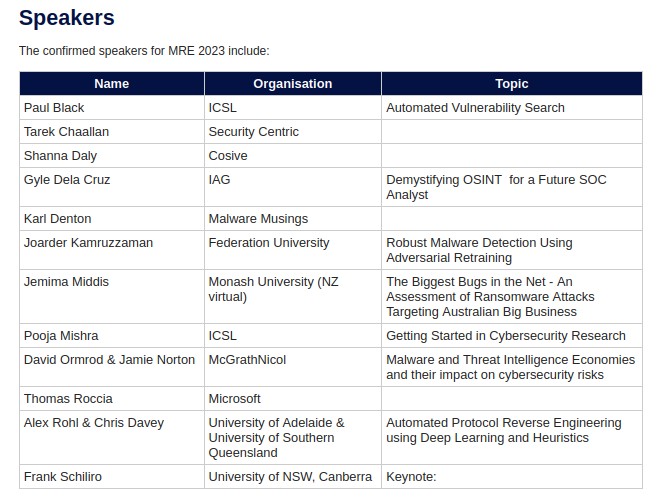 Speakers

The confirmed speakers for MRE 2023 include:

| Name | Organisation | Topic |
|---|---|---|
| Paul Black | ICSL | Automated Vulnerability Search |
| Tarek Chaallan | Security Centric | |
| Shanna Daly | Cosive | |
| Gyle Dela Cruz | IAG | Demystifying OSINT for a Future SOC Analyst |
| Karl Denton | Malware Musings | |
| Joarder Kamruzzaman | Federation University | Robust Malware Detection Using Adversarial Retraining |
| Jemima Middis | Monash University (NZ virtual) | The Biggest Bugs in the Net - An Assessment of Ransomware Attacks Targeting Australian Big Business |
| Pooja Mishra | ICSL | Getting Started in Cybersecurity Research |
| David Ormrod & Jamie Norton | McGrathNicol | Malware and Threat Intelligence Economies and their impact on cybersecurity risks |
| Thomas Roccia | Microsoft | |
| Alex Rohl & Chris Davey | University of Adelaide & University of Southern Queensland | Automated Protocol Reverse Engineering using Deep Learning and Heuristics |
| Frank Schiliro | University of NSW, Canberra | Keynote: |